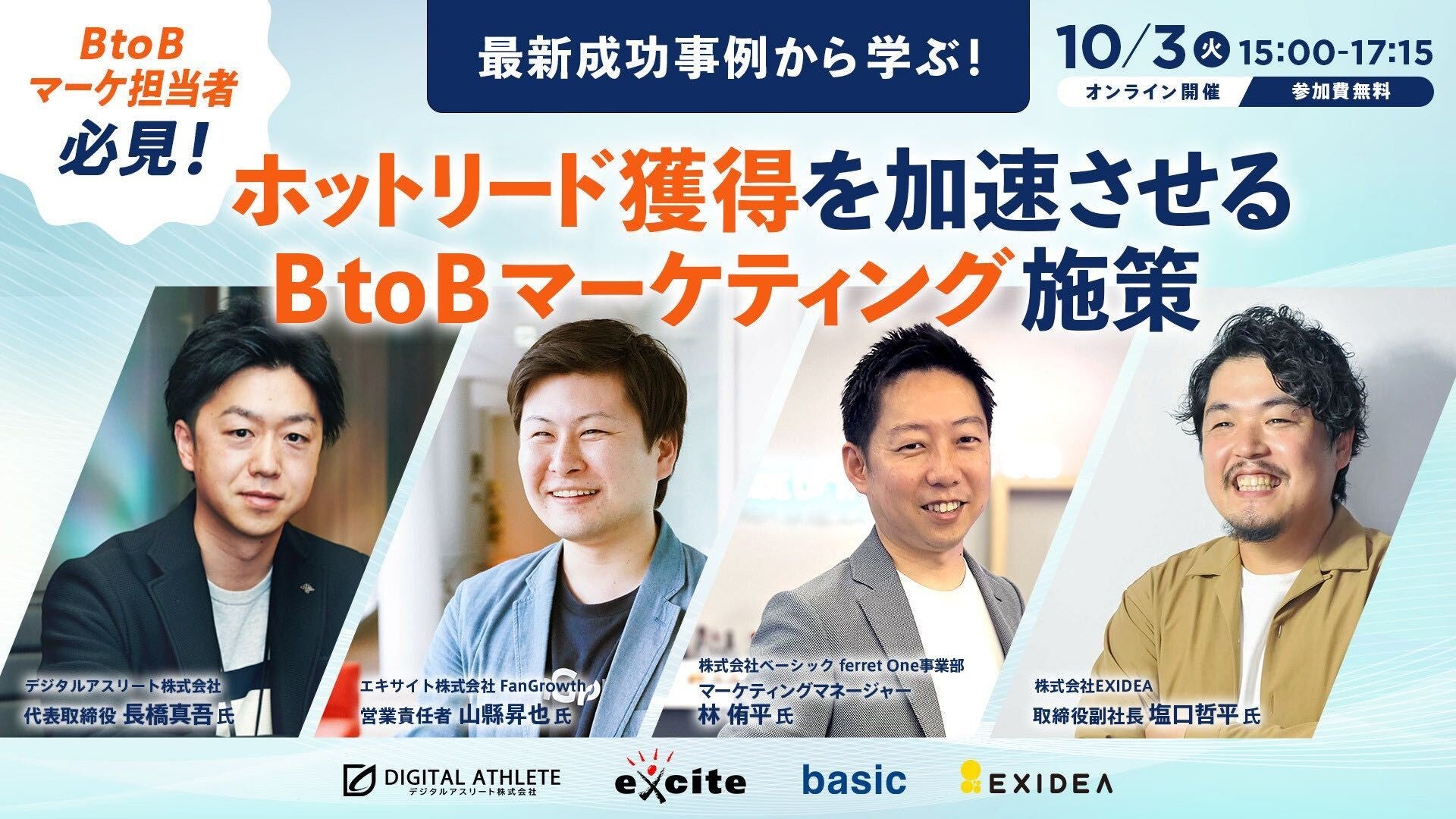 BtoB
マーケ担当者
必見!

最新成功事例から学ぶ!

10/3 火 15:00-17:15
オンライン開催 参加費無料

ホットリード獲得を加速させる
BtoBマーケティング施策

デジタルアスリート株式会社
代表取締役 長橋真吾 氏

エキサイト株式会社 FanGrowth
営業責任者 山縣昇也 氏

株式会社ベーシック ferret One事業部
マーケティングマネージャー
林 侑平 氏

株式会社EXIDEA
取締役副社長 塩口哲平 氏

DIGITAL ATHLETE
デジタルアスリート株式会社

excite

basic

EXIDEA